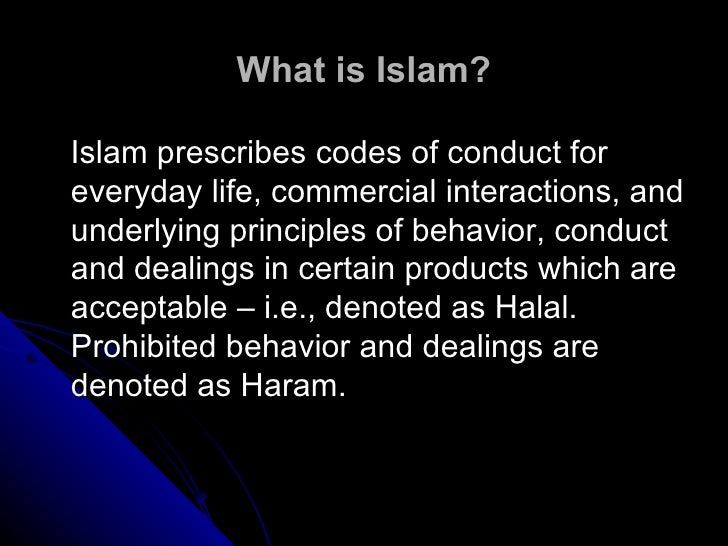 What is Islam?

Islam prescribes codes of conduct for everyday life, commercial interactions, and underlying principles of behavior, conduct and dealings in certain products which are acceptable – i.e., denoted as Halal. Prohibited behavior and dealings are denoted as Haram.